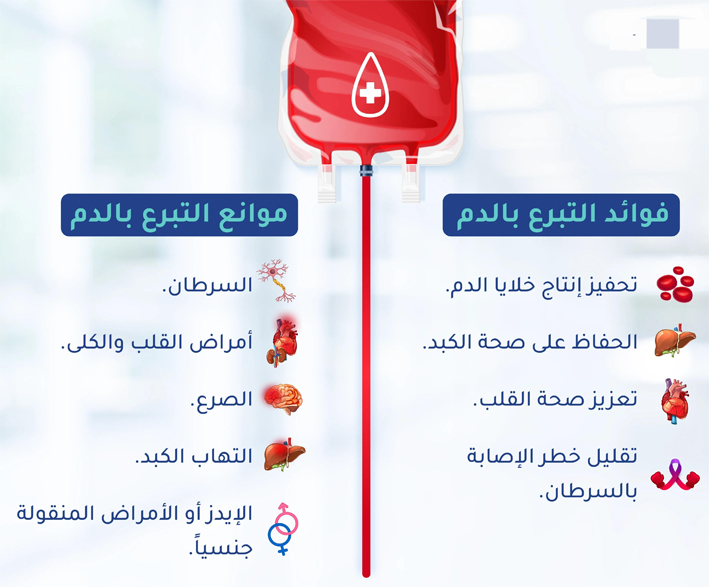 فوائد التبرع بالدم

تحفيز إنتاج خلايا الدم.

الحفاظ على صحة الكبد.

تعزيز صحة القلب.

تقليل خطر الإصابة بالسرطان.

موانع التبرع بالدم

السرطان.

أمراض القلب والكلى.

الصرع.

التهاب الكبد.

الإيدز أو الأمراض المنقولة جنسياً.